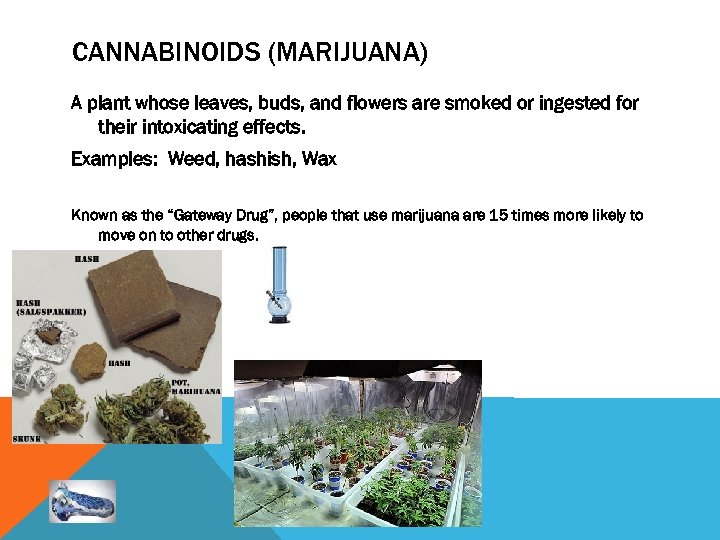 CANNABINOIDS (MARIJUANA)

A plant whose leaves, buds, and flowers are smoked or ingested for their intoxicating effects.

Examples: Weed, hashish, Wax

Known as the "Gateway Drug", people that use marijuana are 15 times more likely to move on to other drugs.

HASH

HASH (SALGSPAKKER)

HASH

POT, MARIHUANA

SKUNK